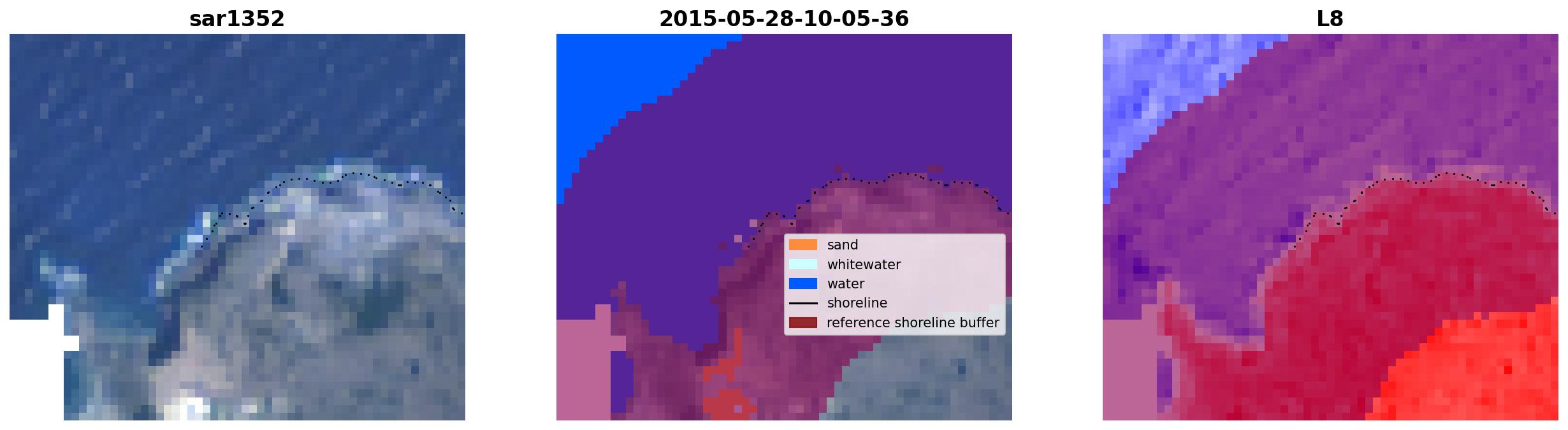 sar1352

2015-05-28-10-05-36

sand
whitewater
water
shoreline
reference shoreline buffer

L8